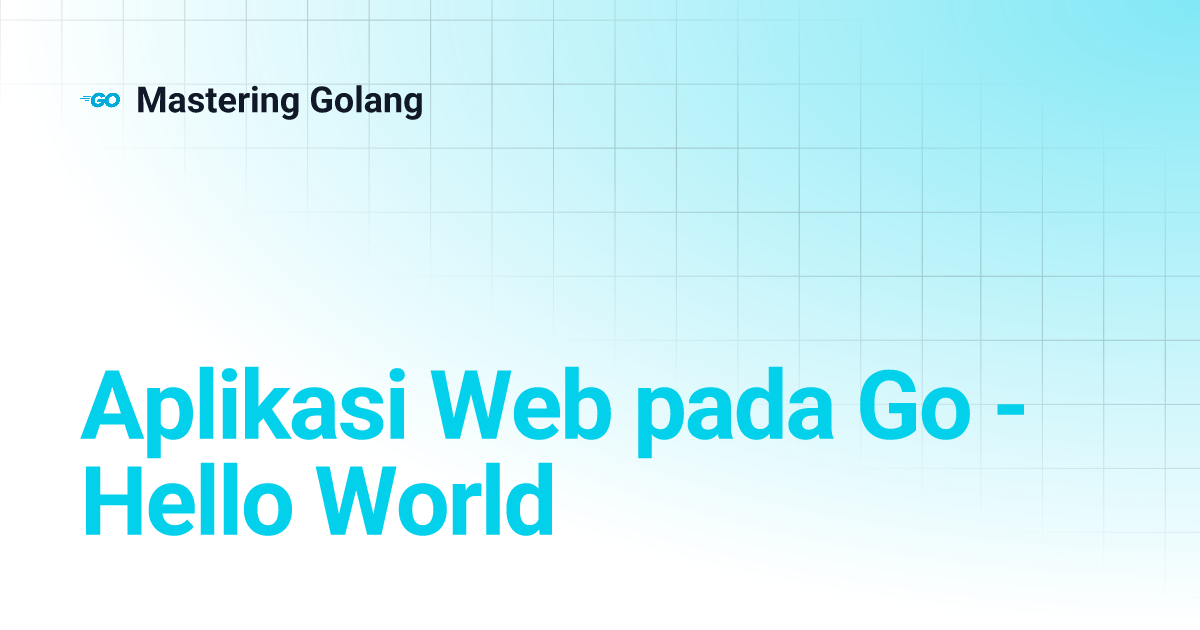 GO Mastering Golang

Aplikasi Web pada Go - Hello World